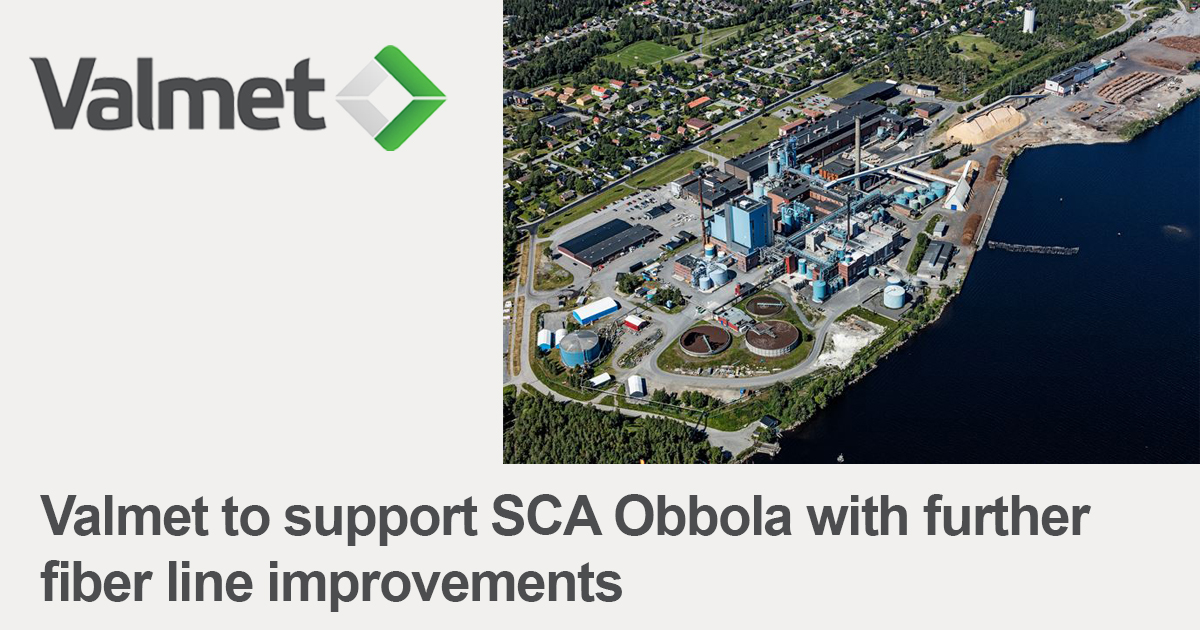 Valmet

Valmet to support SCA Obbola with further fiber line improvements